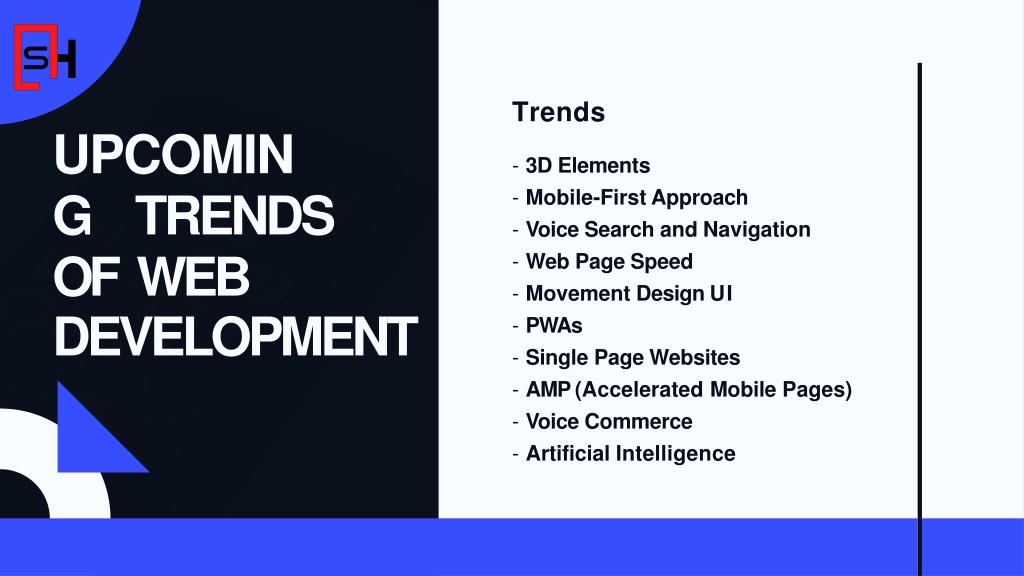 SH

UPCOMIN
G TRENDS
OF WEB
DEVELOPMENT

Trends

- 3D Elements
- Mobile-First Approach
- Voice Search and Navigation
- Web Page Speed
- Movement Design UI
- PWAs
- Single Page Websites
- AMP (Accelerated Mobile Pages)
- Voice Commerce
- Artificial Intelligence